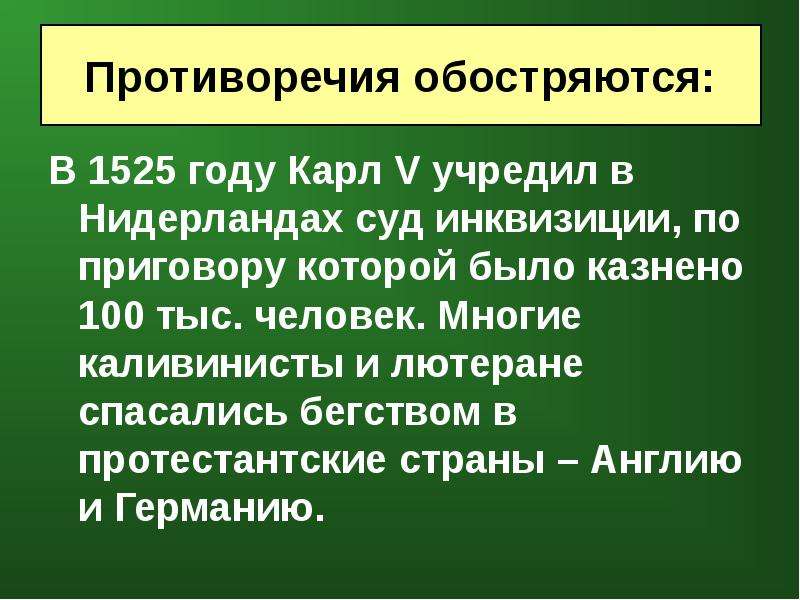 Противоречия обостряются:

В 1525 году Карл V учредил в Нидерландах суд инквизиции, по приговору которой было казнено 100 тыс. человек. Многие каливинисты и лютеране спасались бегством в протестантские страны – Англию и Германию.